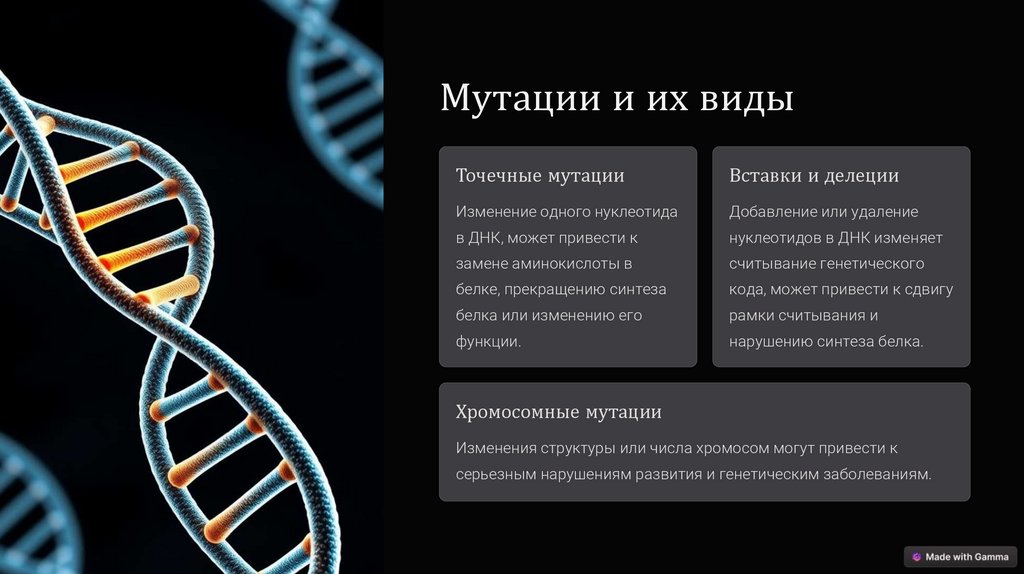 Мутации и их виды

Точечные мутации

Изменение одного нуклеотида в ДНК, может привести к замене аминокислоты в белке, прекращению синтеза белка или изменению его функции.

Вставки и делеции

Добавление или удаление нуклеотидов в ДНК изменяет считывание генетического кода, может привести к сдвигу рамки считывания и нарушению синтеза белка.

Хромосомные мутации

Изменения структуры или числа хромосом могут привести к серьезным нарушениям развития и генетическим заболеваниям.

Made with Gamma